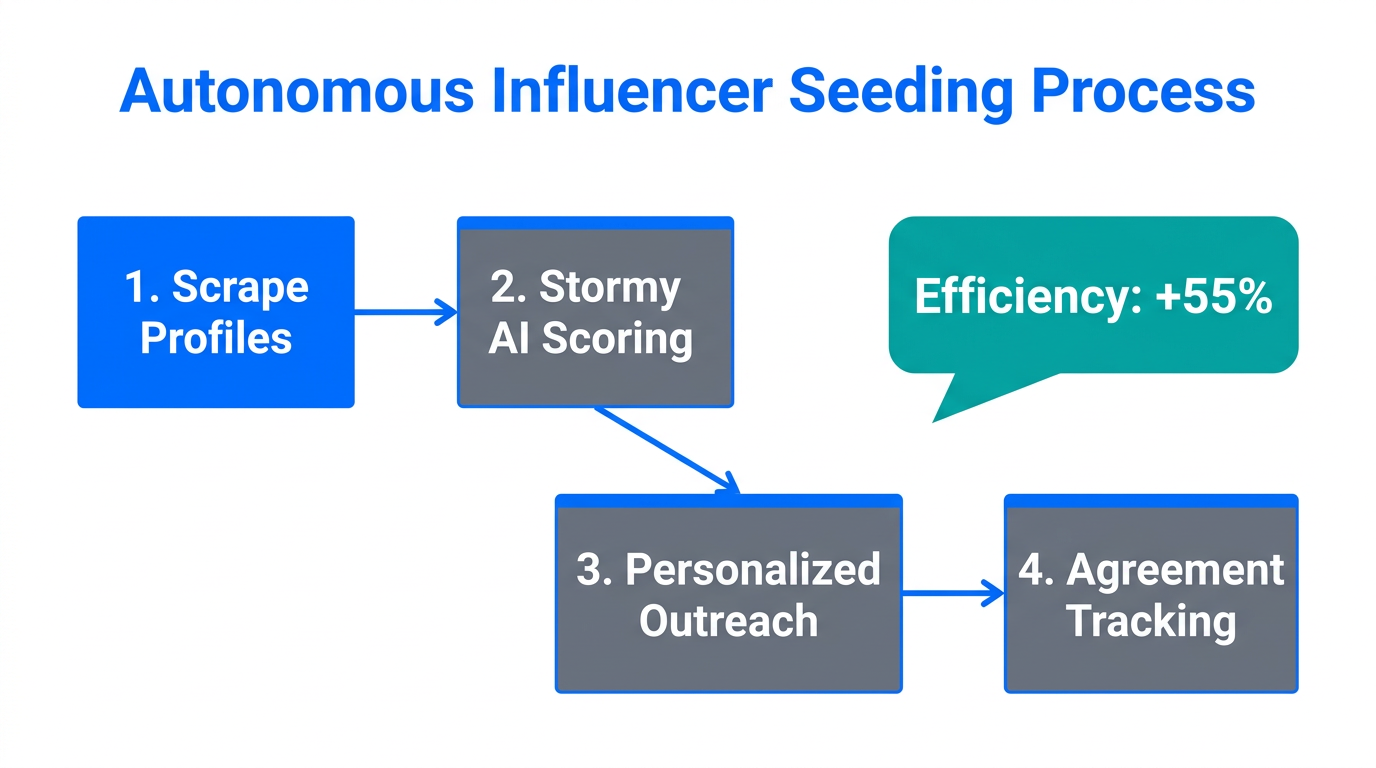 Autonomous Influencer Seeding Process

1. Scrape Profiles

2. Stormy AI Scoring

Efficiency: +55%

3. Personalized Outreach

4. Agreement Tracking